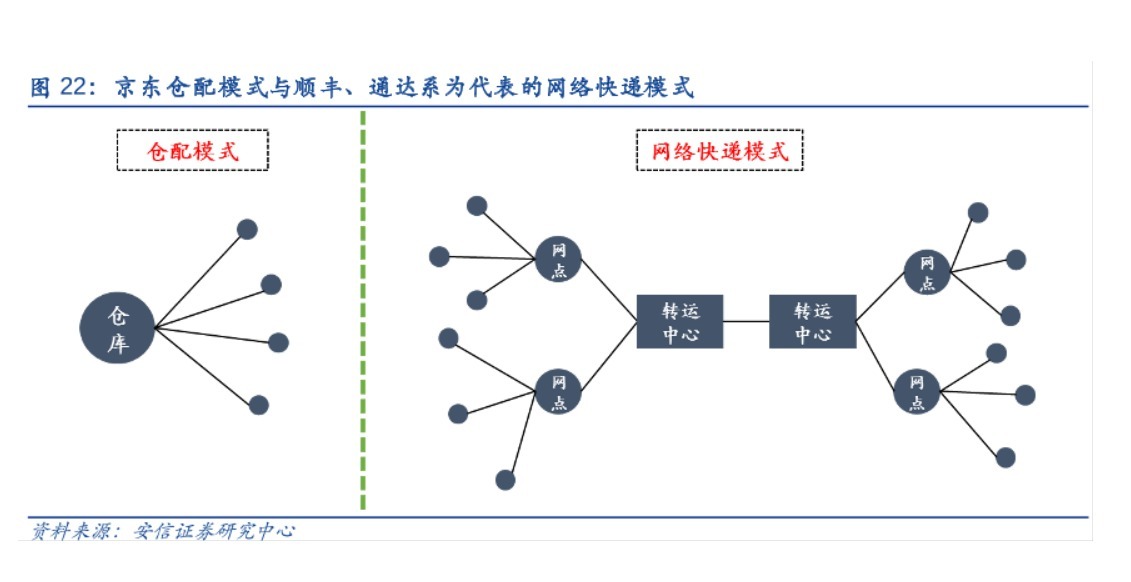 图 22：京东仓配模式与顺丰、通达系为代表的网络快递模式

仓配模式

仓库

网络快递模式

网点

网点

转运中心

转运中心

网点

网点

资料来源：安信证券研究中心